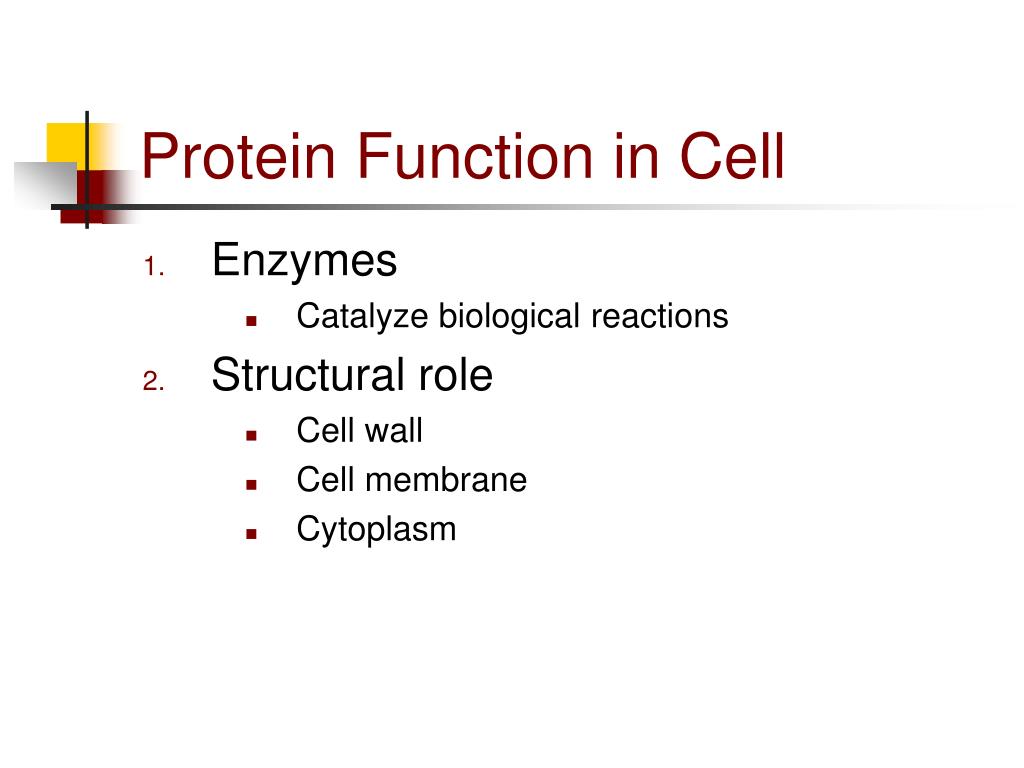 Protein Function in Cell

1. Enzymes
 - Catalyze biological reactions
2. Structural role
 - Cell wall
 - Cell membrane
 - Cytoplasm